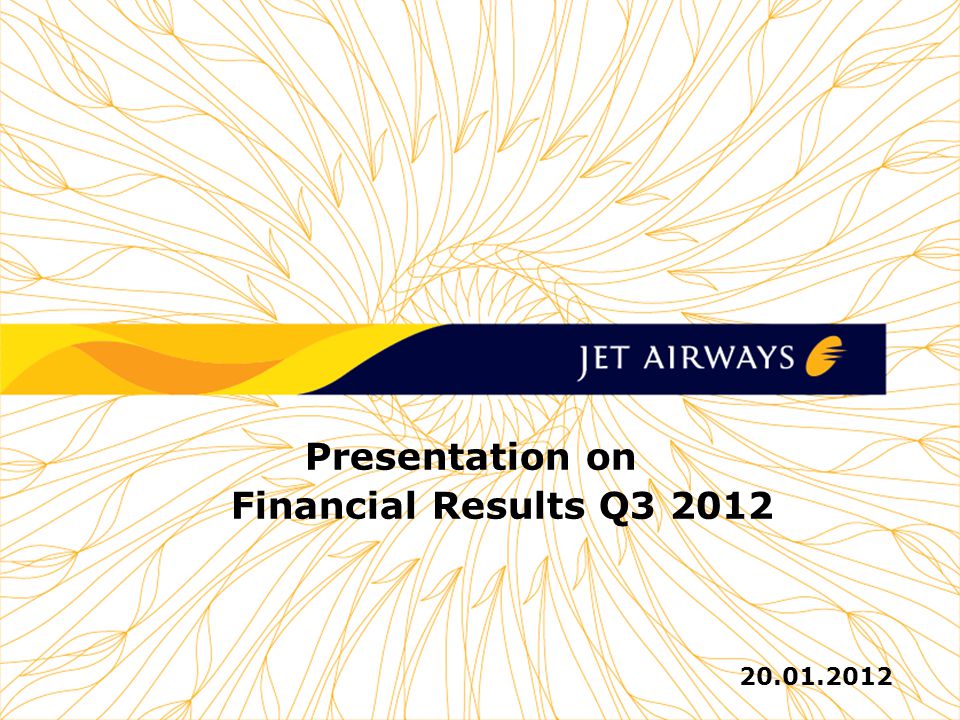 JET AIRWAYS

Presentation on
Financial Results Q3 2012

20.01.2012